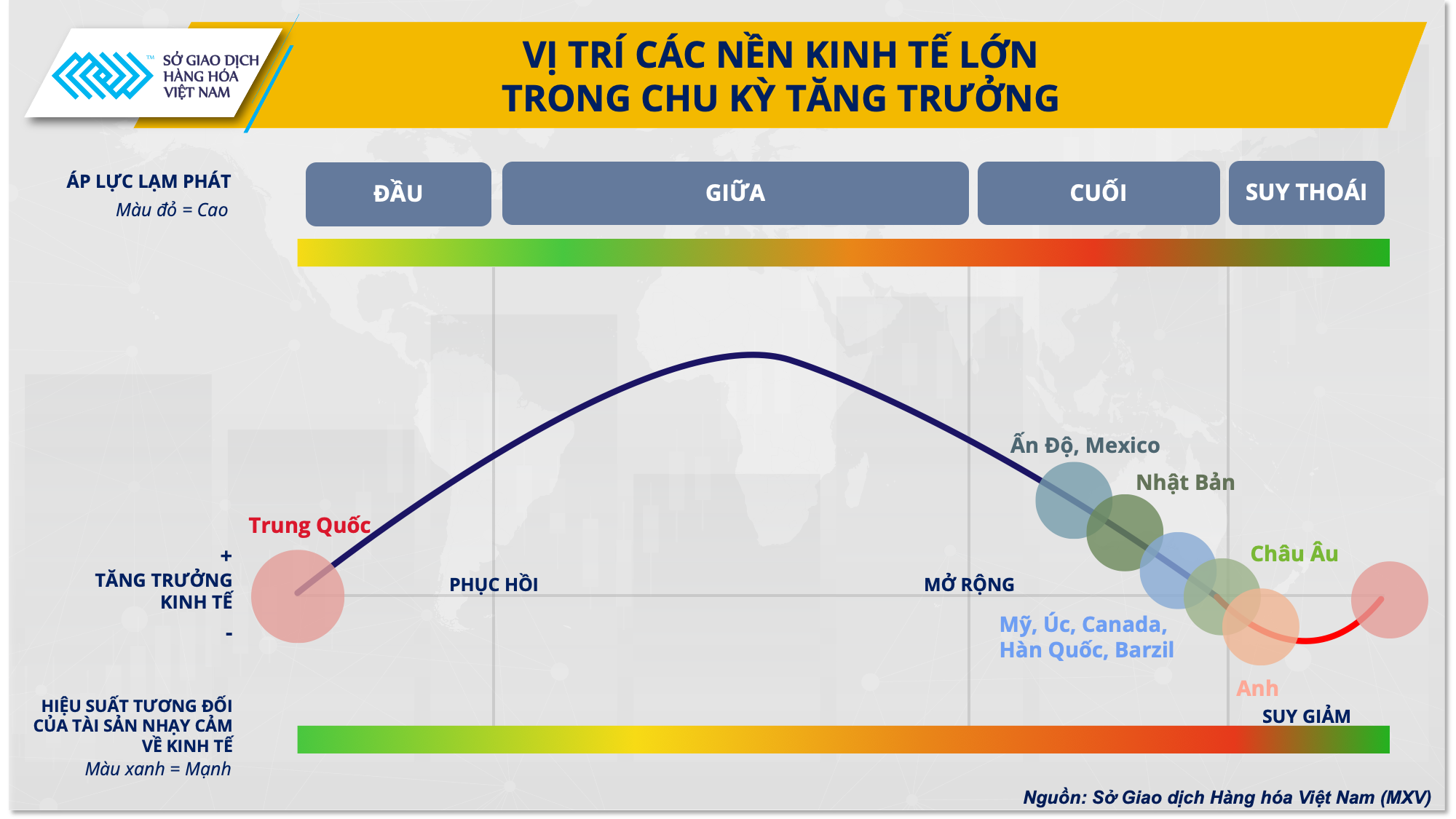 SỞ GIAO DỊCH HÀNG HÓA VIỆT NAM

VỊ TRÍ CÁC NỀN KINH TẾ LỚN TRONG CHU KỲ TĂNG TRƯỞNG

ÁP LỰC LẠM PHÁT
Màu đỏ = Cao

ĐẦU

GIỮA

CUỐI

SUY THOÁI

Ấn Độ, Mexico

Nhật Bản

Trung Quốc

Châu Âu

+

TĂNG TRƯỞNG KINH TẾ

-

PHỤC HỒI

MỞ RỘNG

Mỹ, Úc, Canada, Hàn Quốc, Barzil

Anh

SUY GIẢM

HIỆU SUẤT TƯƠNG ĐỐI CỦA TÀI SẢN NHẠY CẢM VỀ KINH TẾ
Màu xanh = Mạnh

Nguồn: Sở Giao dịch Hàng hóa Việt Nam (MXV)